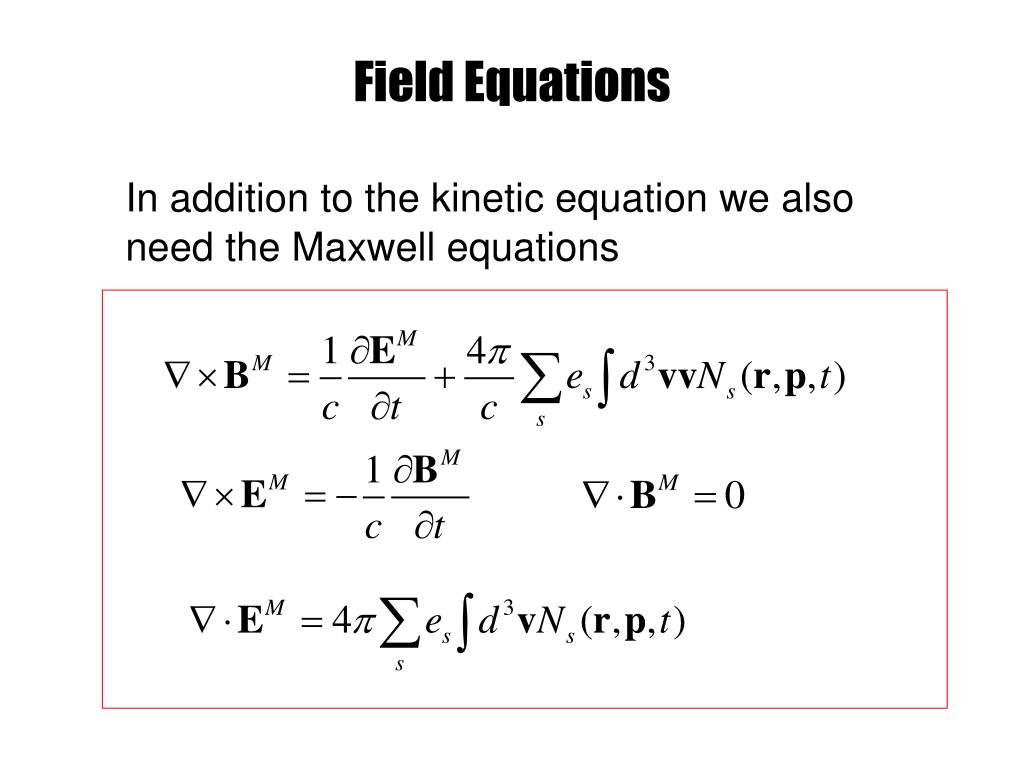 Field Equations

In addition to the kinetic equation we also need the Maxwell equations

$\nabla \times \mathbf{B}^M = \frac{1}{c}\frac{\partial \mathbf{E}^M}{\partial t} + \frac{4\pi}{c}\sum_s e_s \int d^3\mathbf{v}\mathbf{v}N_s(\mathbf{r},\mathbf{p},t)$

$\nabla \times \mathbf{E}^M = -\frac{1}{c}\frac{\partial \mathbf{B}^M}{\partial t}$ $\nabla \cdot \mathbf{B}^M = 0$

$\nabla \cdot \mathbf{E}^M = 4\pi \sum_s e_s \int d^3\mathbf{v}N_s(\mathbf{r},\mathbf{p},t)$